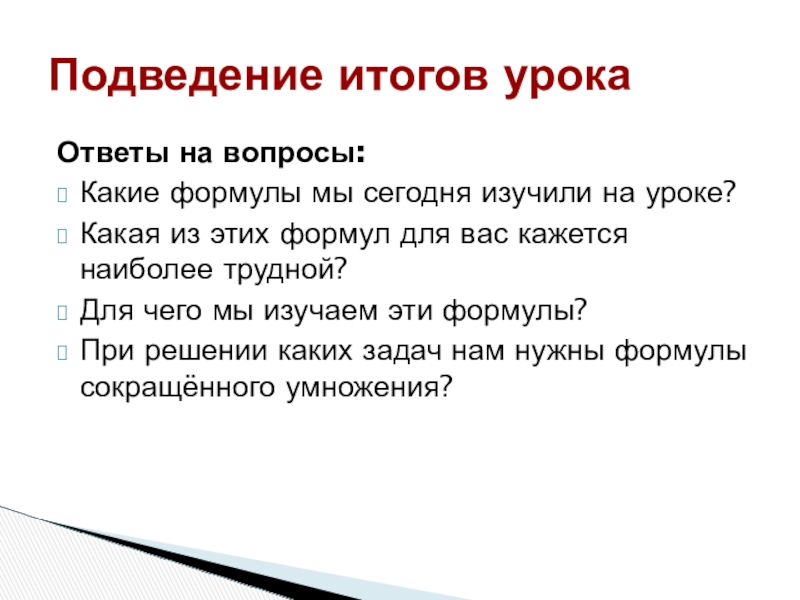 Подведение итогов урока

Ответы на вопросы:
 Какие формулы мы сегодня изучили на уроке?
 Какая из этих формул для вас кажется наиболее трудной?
 Для чего мы изучаем эти формулы?
 При решении каких задач нам нужны формулы сокращённого умножения?